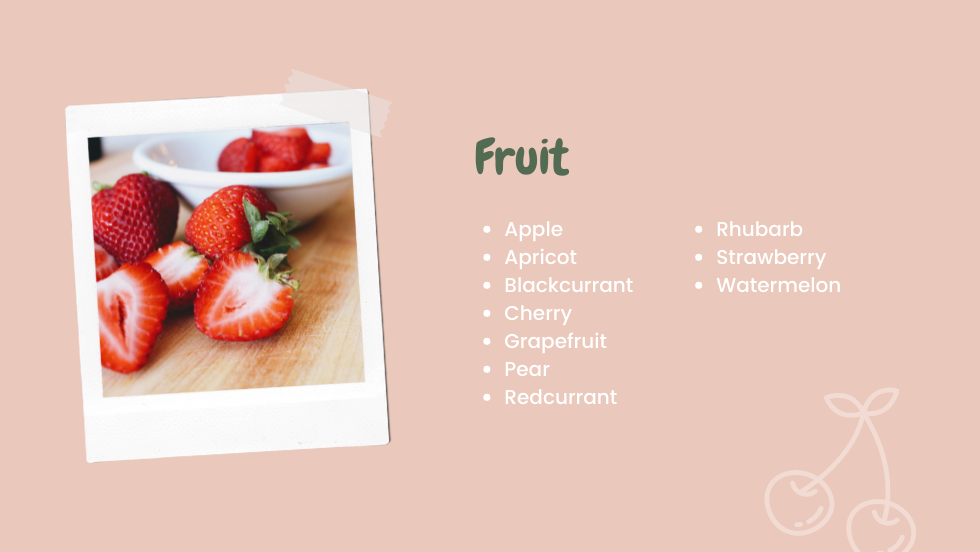 Fruit

- Apple
- Apricot
- Blackcurrant
- Cherry
- Grapefruit
- Pear
- Redcurrant

- Rhubarb
- Strawberry
- Watermelon